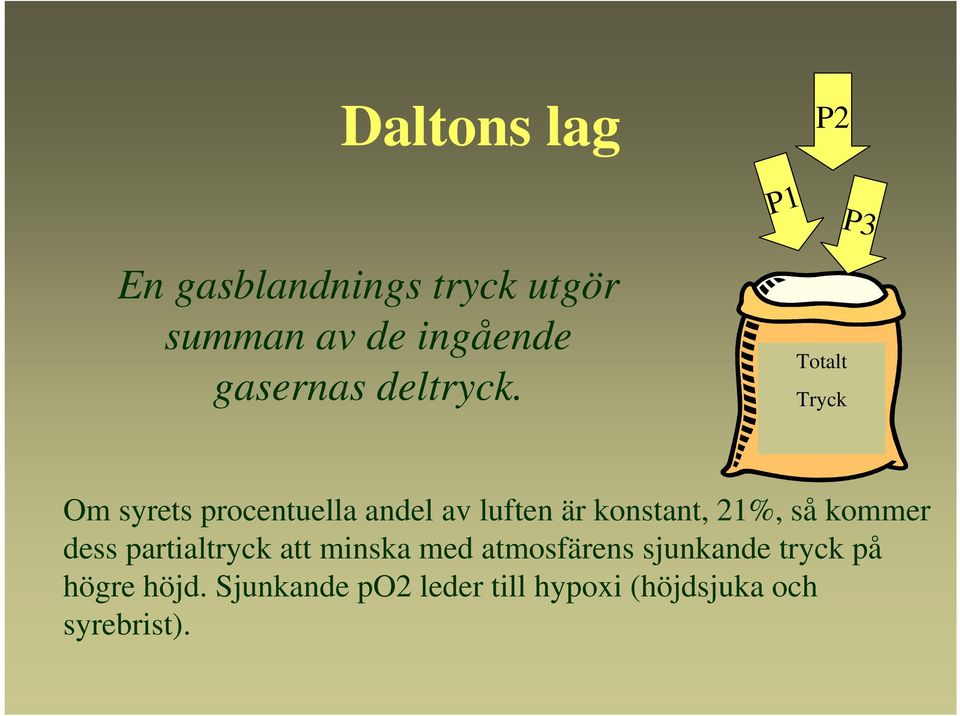 Daltons lag

P2

P1

P3

En gasblandnings tryck utgör summan av de ingående gasernas deltryck.

Totalt
Tryck

Om syrets procentuella andel av luften är konstant, 21%, så kommer dess partialtryck att minska med atmosfärens sjunkande tryck på högre höjd. Sjunkande pO2 leder till hypoxi (höjdsjuka och syrebrist).